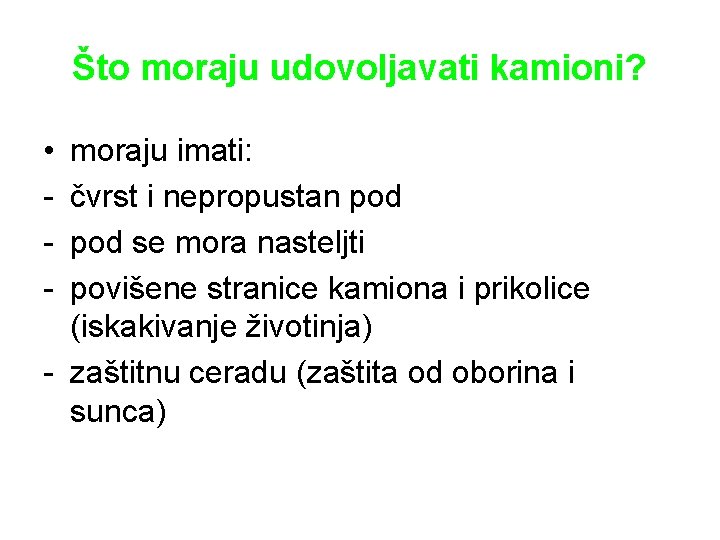 Što moraju udovoljavati kamioni?

• moraju imati:
- čvrst i nepropustan pod
- pod se mora nasteljti
- povišene stranice kamiona i prikolice (iskakivanje životinja)
- zaštitnu ceradu (zaštita od oborina i sunca)